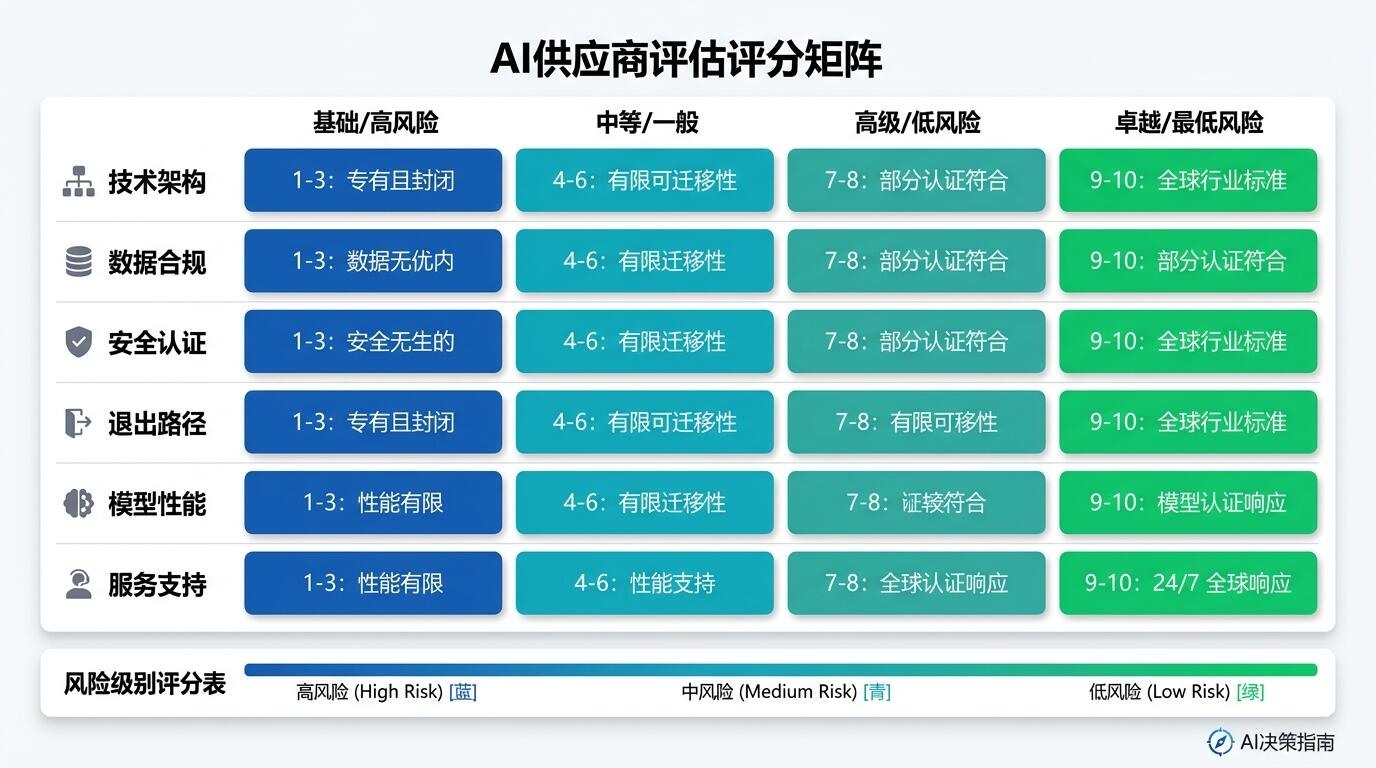 AI供应商评估评分矩阵

| | 基础/高风险 | 中等/一般 | 高级/低风险 | 卓越/最低风险 |
|---|---|---|---|---|
| 技术架构 | 1-3：专有且封闭 | 4-6：有限可迁移性 | 7-8：部分认证符合 | 9-10：全球行业标准 |
| 数据合规 | 1-3：数据无优内 | 4-6：有限迁移性 | 7-8：部分认证符合 | 9-10：部分认证符合 |
| 安全认证 | 1-3：安全无生的 | 4-6：有限迁移性 | 7-8：部分认证符合 | 9-10：全球行业标准 |
| 退出路径 | 1-3：专有且封闭 | 4-6：有限可迁移性 | 7-8：有限可移性 | 9-10：全球行业标准 |
| 模型性能 | 1-3：性能有限 | 4-6：有限迁移性 | 7-8：证较符合 | 9-10：模型认证响应 |
| 服务支持 | 1-3：性能有限 | 4-6：性能支持 | 7-8：全球认证响应 | 9-10：24/7 全球响应 |

风险级别评分表
高风险 (High Risk) [蓝]
中风险 (Medium Risk) [青]
低风险 (Low Risk) [绿]

AI决策指南